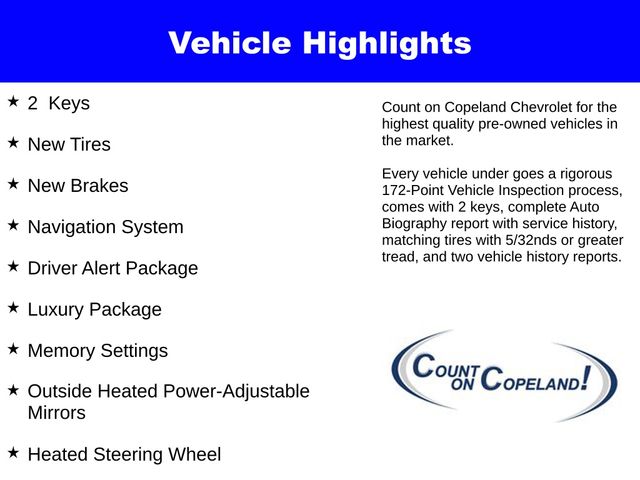 Vehicle Highlights

★ 2 Keys

★ New Tires

★ New Brakes

★ Navigation System

★ Driver Alert Package

★ Luxury Package

★ Memory Settings

★ Outside Heated Power-Adjustable Mirrors

★ Heated Steering Wheel

Count on Copeland Chevrolet for the highest quality pre-owned vehicles in the market.

Every vehicle under goes a rigorous 172-Point Vehicle Inspection process, comes with 2 keys, complete Auto Biography report with service history, matching tires with 5/32nds or greater tread, and two vehicle history reports.

COUNT ON COPELAND!